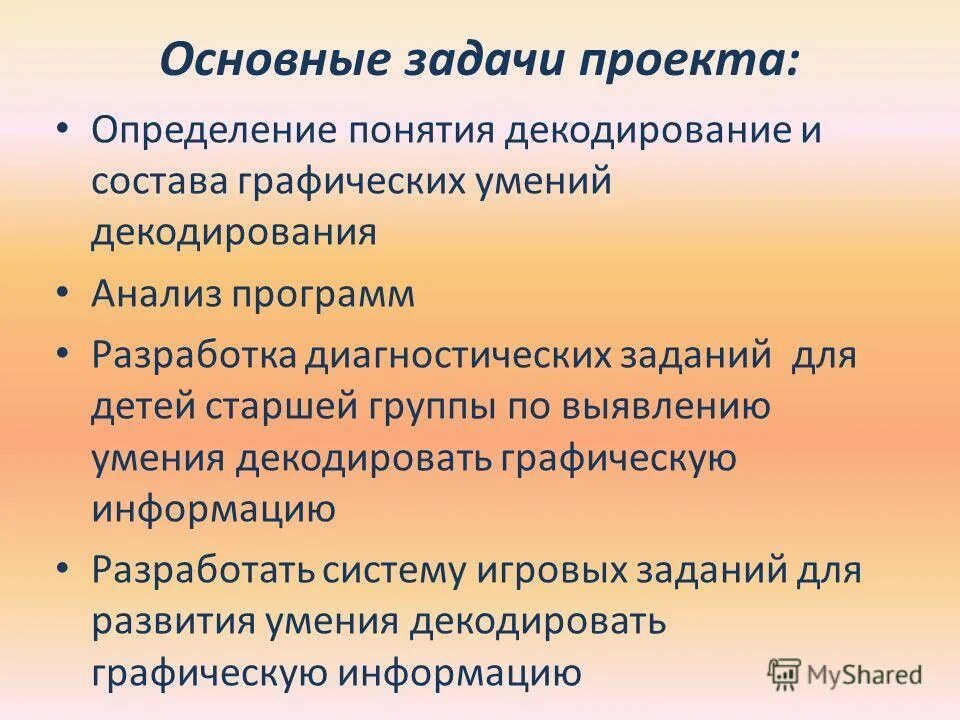 Основные задачи проекта:

• Определение понятия декодирование и состава графических умений декодирования

• Анализ программ

• Разработка диагностических заданий для детей старшей группы по выявлению умения декодировать графическую информацию

• Разработать систему игровых заданий для развития умения декодировать графическую информацию

MyShared